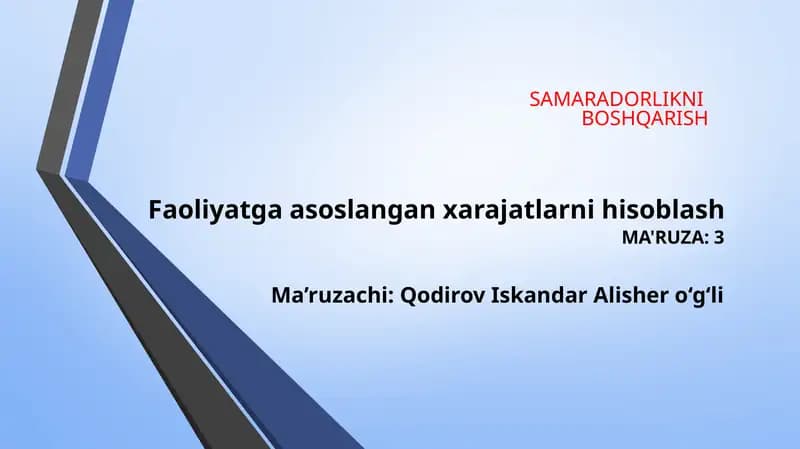 SAMARADORLIKNI BOSHQARISH

Faoliyatga asoslangan xarajatlarni hisoblash
MA'RUZA: 3

Ma’ruzachi: Qodirov Iskandar Alisher o‘g‘li